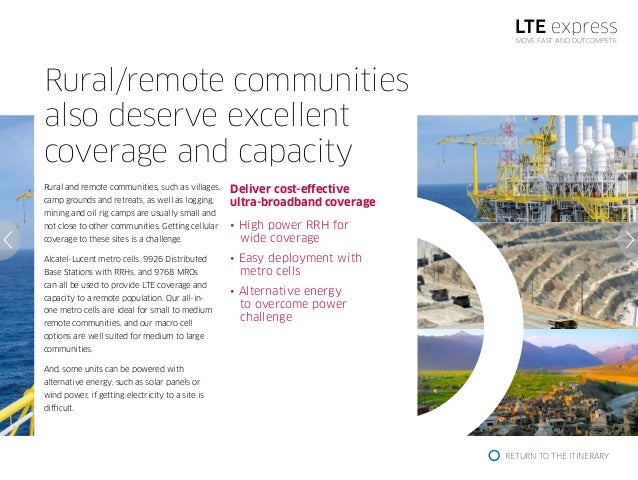 LTE express
MOVE FAST AND OUTCOMPETE

Rural/remote communities also deserve excellent coverage and capacity

Rural and remote communities, such as villages, camp grounds and retreats, as well as logging, mining and oil rig camps are usually small and not close to other communities. Getting cellular coverage to these sites is a challenge.

Alcatel-Lucent metro cells, 9926 Distributed Base Stations with RRHs, and 9768 MROs can all be used to provide LTE coverage and capacity to a remote population. Our all-in-one metro cells are ideal for small to medium remote communities, and our macro cell options are well suited for medium to large communities.

And, some units can be powered with alternative energy, such as solar panels or wind power, if getting electricity to a site is difficult.

Deliver cost-effective ultra-broadband coverage

• High power RRH for wide coverage
• Easy deployment with metro cells
• Alternative energy to overcome power challenge

RETURN TO THE ITINERARY